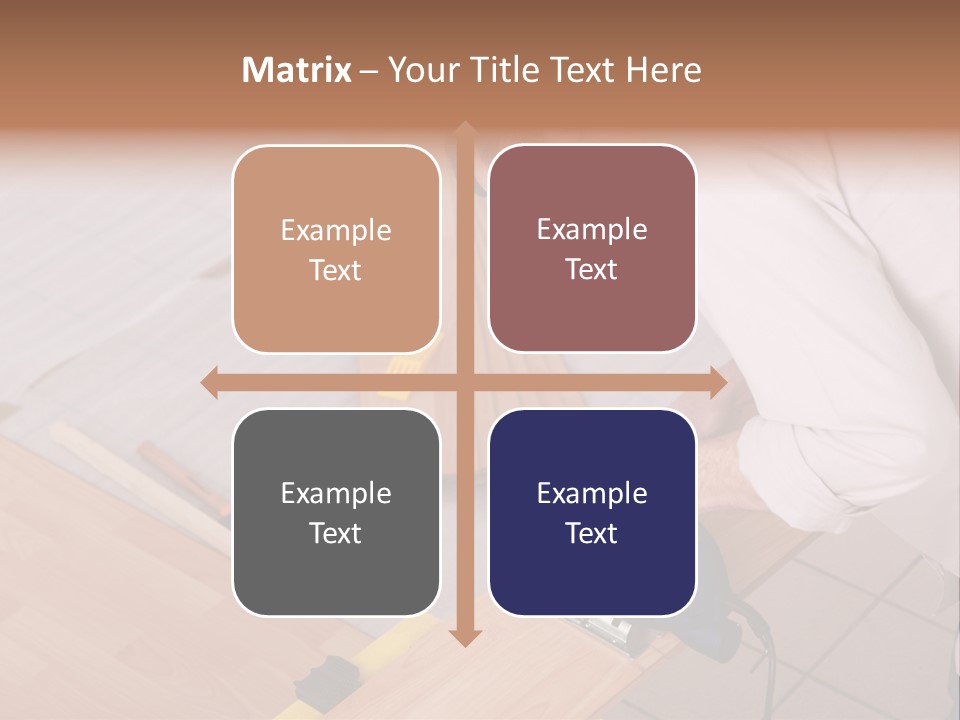 Matrix – Your Title Text Here

Example Text

Example Text

Example Text

Example Text